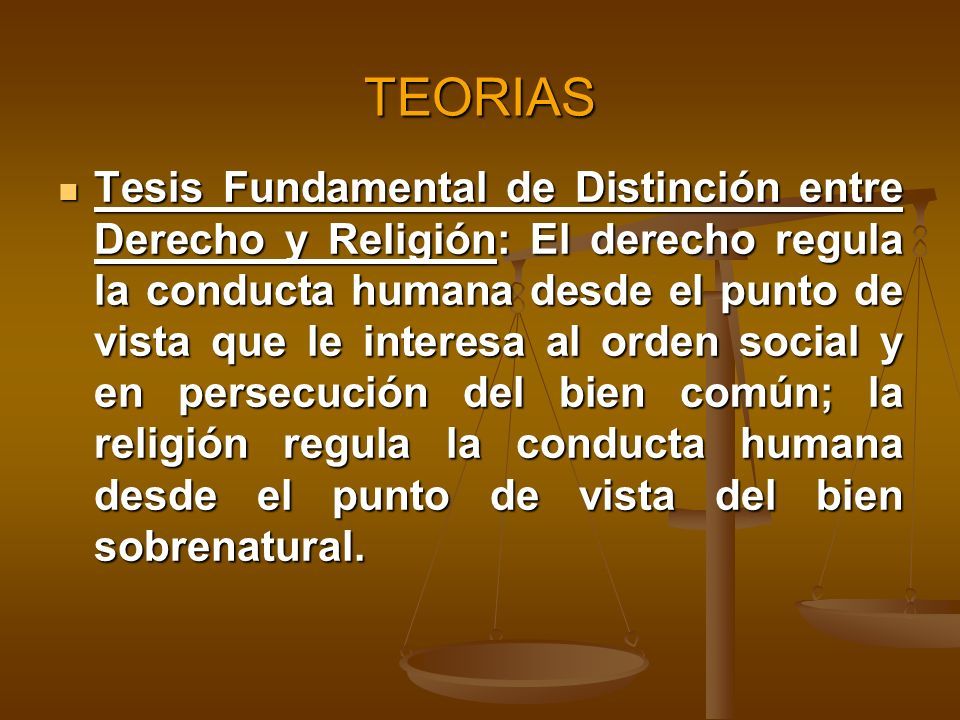 TEORIAS

Tesis Fundamental de Distinción entre Derecho y Religión: El derecho regula la conducta humana desde el punto de vista que le interesa al orden social y en persecución del bien común; la religión regula la conducta humana desde el punto de vista del bien sobrenatural.